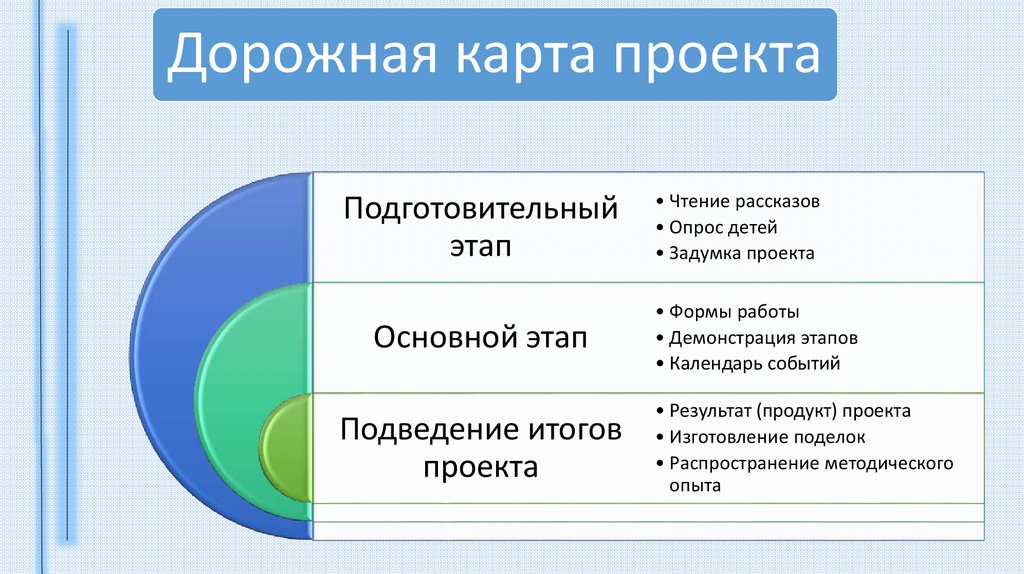 Дорожная карта проекта

Подготовительный этап

• Чтение рассказов
• Опрос детей
• Задумка проекта

Основной этап

• Формы работы
• Демонстрация этапов
• Календарь событий

Подведение итогов проекта

• Результат (продукт) проекта
• Изготовление поделок
• Распространение методического опыта